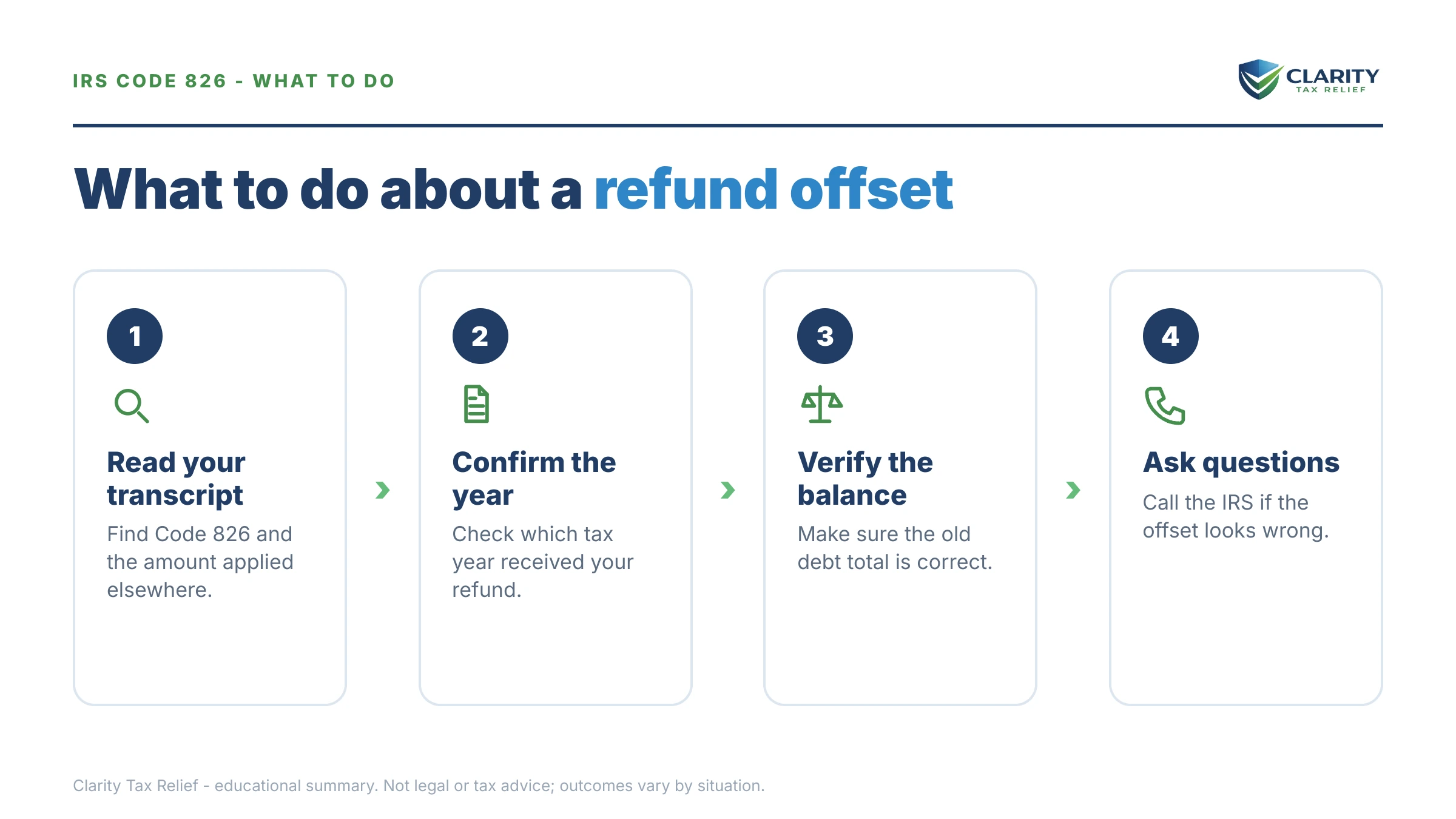 IRS CODE 826 - WHAT TO DO

CLARITY
TAX RELIEF

What to do about a refund offset

1

Read your transcript

Find Code 826 and the amount applied elsewhere.

2

Confirm the year

Check which tax year received your refund.

3

Verify the balance

Make sure the old debt total is correct.

4

Ask questions

Call the IRS if the offset looks wrong.

Clarity Tax Relief - educational summary. Not legal or tax advice; outcomes vary by situation.